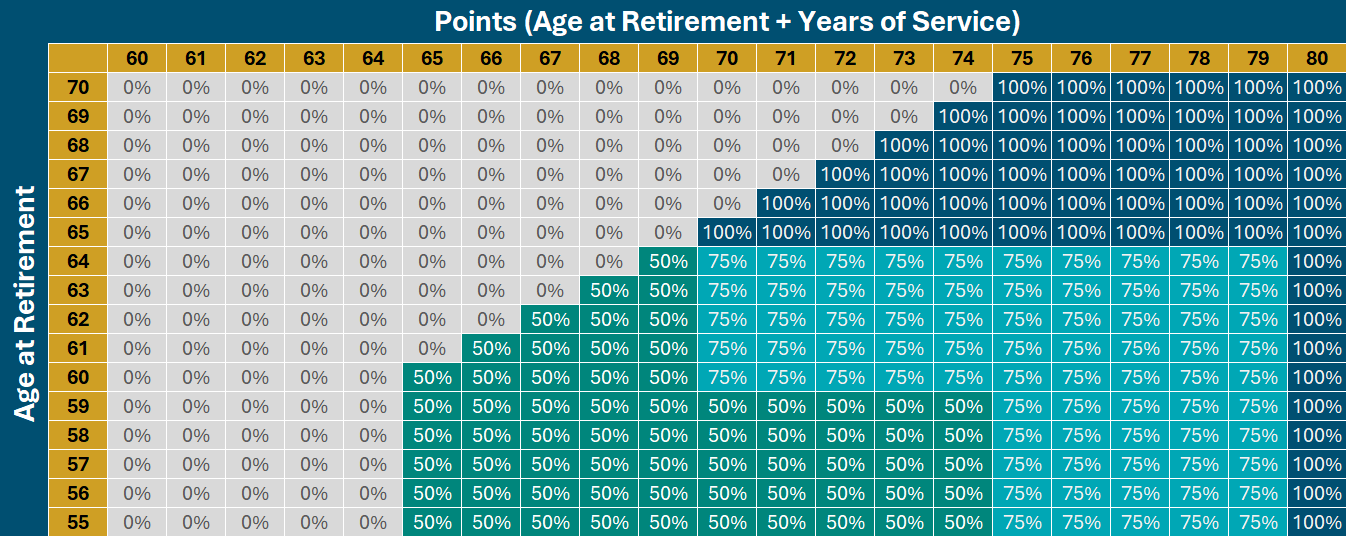 Points (Age at Retirement + Years of Service)

Age at Retirement

| | 60 | 61 | 62 | 63 | 64 | 65 | 66 | 67 | 68 | 69 | 70 | 71 | 72 | 73 | 74 | 75 | 76 | 77 | 78 | 79 | 80 |
|---|---|---|---|---|---|---|---|---|---|---|---|---|---|---|---|---|---|---|---|---|---|
| 70 | 0% | 0% | 0% | 0% | 0% | 0% | 0% | 0% | 0% | 0% | 0% | 0% | 0% | 0% | 0% | 100% | 100% | 100% | 100% | 100% | 100% |
| 69 | 0% | 0% | 0% | 0% | 0% | 0% | 0% | 0% | 0% | 0% | 0% | 0% | 0% | 0% | 100% | 100% | 100% | 100% | 100% | 100% | 100% |
| 68 | 0% | 0% | 0% | 0% | 0% | 0% | 0% | 0% | 0% | 0% | 0% | 0% | 0% | 100% | 100% | 100% | 100% | 100% | 100% | 100% | 100% |
| 67 | 0% | 0% | 0% | 0% | 0% | 0% | 0% | 0% | 0% | 0% | 0% | 0% | 100% | 100% | 100% | 100% | 100% | 100% | 100% | 100% | 100% |
| 66 | 0% | 0% | 0% | 0% | 0% | 0% | 0% | 0% | 0% | 0% | 0% | 100% | 100% | 100% | 100% | 100% | 100% | 100% | 100% | 100% | 100% |
| 65 | 0% | 0% | 0% | 0% | 0% | 0% | 0% | 0% | 0% | 0% | 100% | 100% | 100% | 100% | 100% | 100% | 100% | 100% | 100% | 100% | 100% |
| 64 | 0% | 0% | 0% | 0% | 0% | 0% | 0% | 0% | 0% | 50% | 75% | 75% | 75% | 75% | 75% | 75% | 75% | 75% | 75% | 75% | 100% |
| 63 | 0% | 0% | 0% | 0% | 0% | 0% | 0% | 0% | 50% | 50% | 75% | 75% | 75% | 75% | 75% | 75% | 75% | 75% | 75% | 75% | 100% |
| 62 | 0% | 0% | 0% | 0% | 0% | 0% | 0% | 50% | 50% | 50% | 75% | 75% | 75% | 75% | 75% | 75% | 75% | 75% | 75% | 75% | 100% |
| 61 | 0% | 0% | 0% | 0% | 0% | 0% | 50% | 50% | 50% | 50% | 75% | 75% | 75% | 75% | 75% | 75% | 75% | 75% | 75% | 75% | 100% |
| 60 | 0% | 0% | 0% | 0% | 0% | 50% | 50% | 50% | 50% | 50% | 75% | 75% | 75% | 75% | 75% | 75% | 75% | 75% | 75% | 75% | 100% |
| 59 | 0% | 0% | 0% | 0% | 0% | 50% | 50% | 50% | 50% | 50% | 50% | 50% | 50% | 50% | 50% | 75% | 75% | 75% | 75% | 75% | 100% |
| 58 | 0% | 0% | 0% | 0% | 0% | 50% | 50% | 50% | 50% | 50% | 50% | 50% | 50% | 50% | 50% | 75% | 75% | 75% | 75% | 75% | 100% |
| 57 | 0% | 0% | 0% | 0% | 0% | 50% | 50% | 50% | 50% | 50% | 50% | 50% | 50% | 50% | 50% | 75% | 75% | 75% | 75% | 75% | 100% |
| 56 | 0% | 0% | 0% | 0% | 0% | 50% | 50% | 50% | 50% | 50% | 50% | 50% | 50% | 50% | 50% | 75% | 75% | 75% | 75% | 75% | 100% |
| 55 | 0% | 0% | 0% | 0% | 0% | 50% | 50% | 50% | 50% | 50% | 50% | 50% | 50% | 50% | 50% | 75% | 75% | 75% | 75% | 75% | 100% |